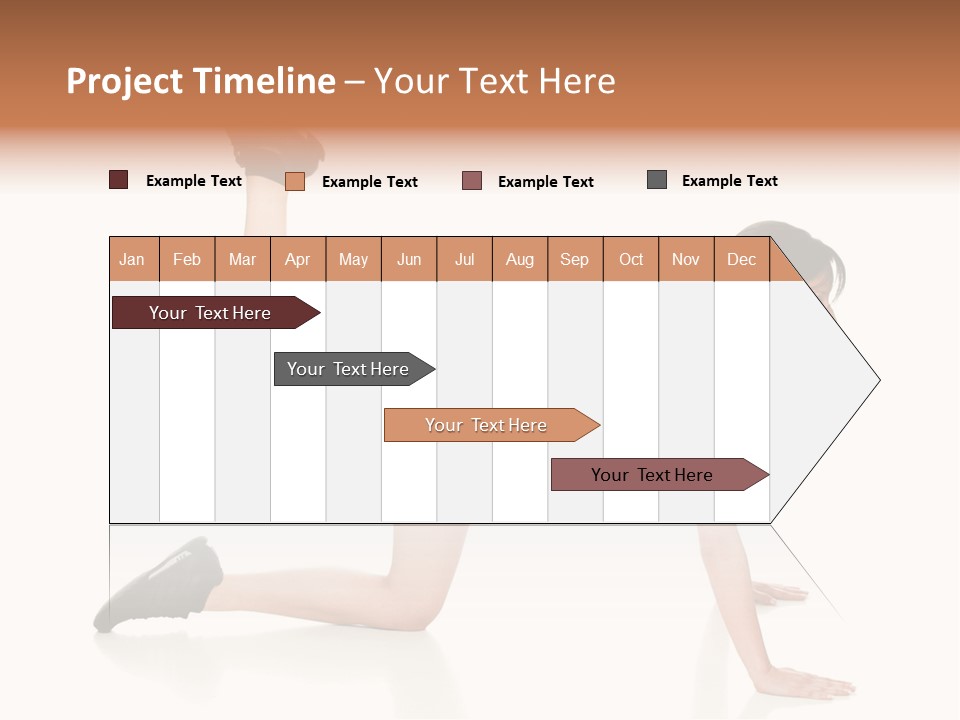 Project Timeline – Your Text Here

Example Text
Example Text
Example Text
Example Text

| Jan | Feb | Mar | Apr | May | Jun | Jul | Aug | Sep | Oct | Nov | Dec |
|---|---|---|---|---|---|---|---|---|---|---|---|

Your Text Here

Your Text Here

Your Text Here

Your Text Here